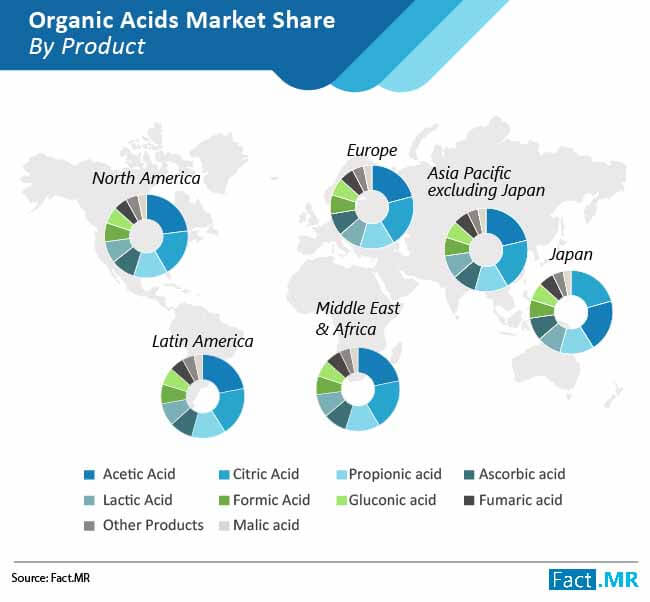 Organic Acids Market Share
By Product

North America

Europe

Asia Pacific excluding Japan

Japan

Latin America

Middle East & Africa

Acetic Acid
Citric Acid
Propionic acid
Ascorbic acid
Lactic Acid
Formic Acid
Gluconic acid
Fumaric acid
Other Products
Malic acid

Source: Fact.MR

Fact.MR